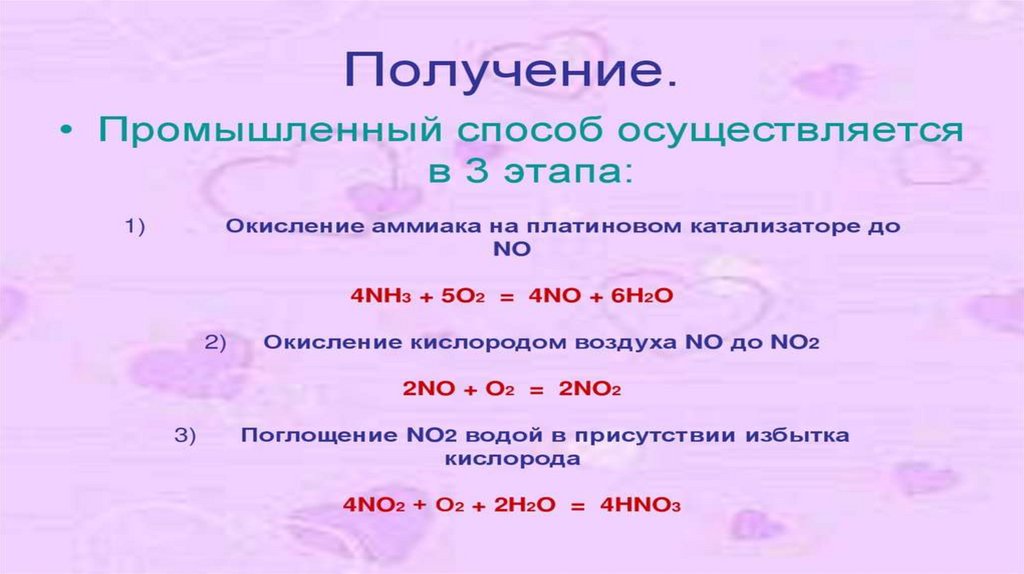 Получение.

• Промышленный способ осуществляется в 3 этапа:

1) Окисление аммиака на платиновом катализаторе до NO

$4NH_3 + 5O_2 = 4NO + 6H_2O$

2) Окисление кислородом воздуха NO до $NO_2$

$2NO + O_2 = 2NO_2$

3) Поглощение NO2 водой в присутствии избытка кислорода

$4NO_2 + O_2 + 2H_2O = 4HNO_3$